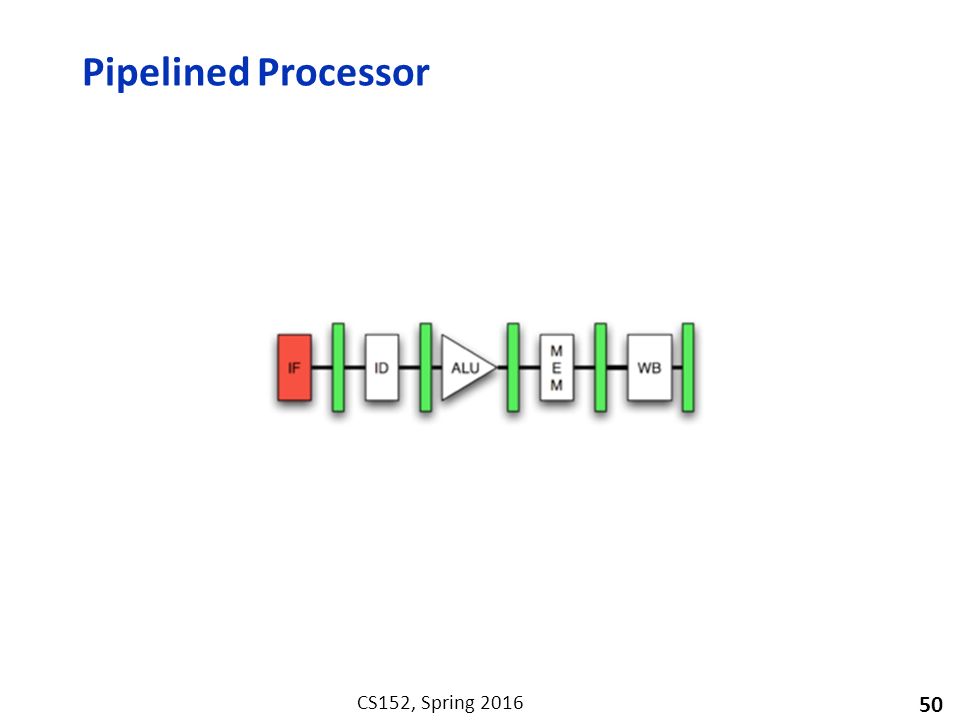 Pipelined Processor

IF

ID

ALU

M
E
M

WB

CS152, Spring 2016

50